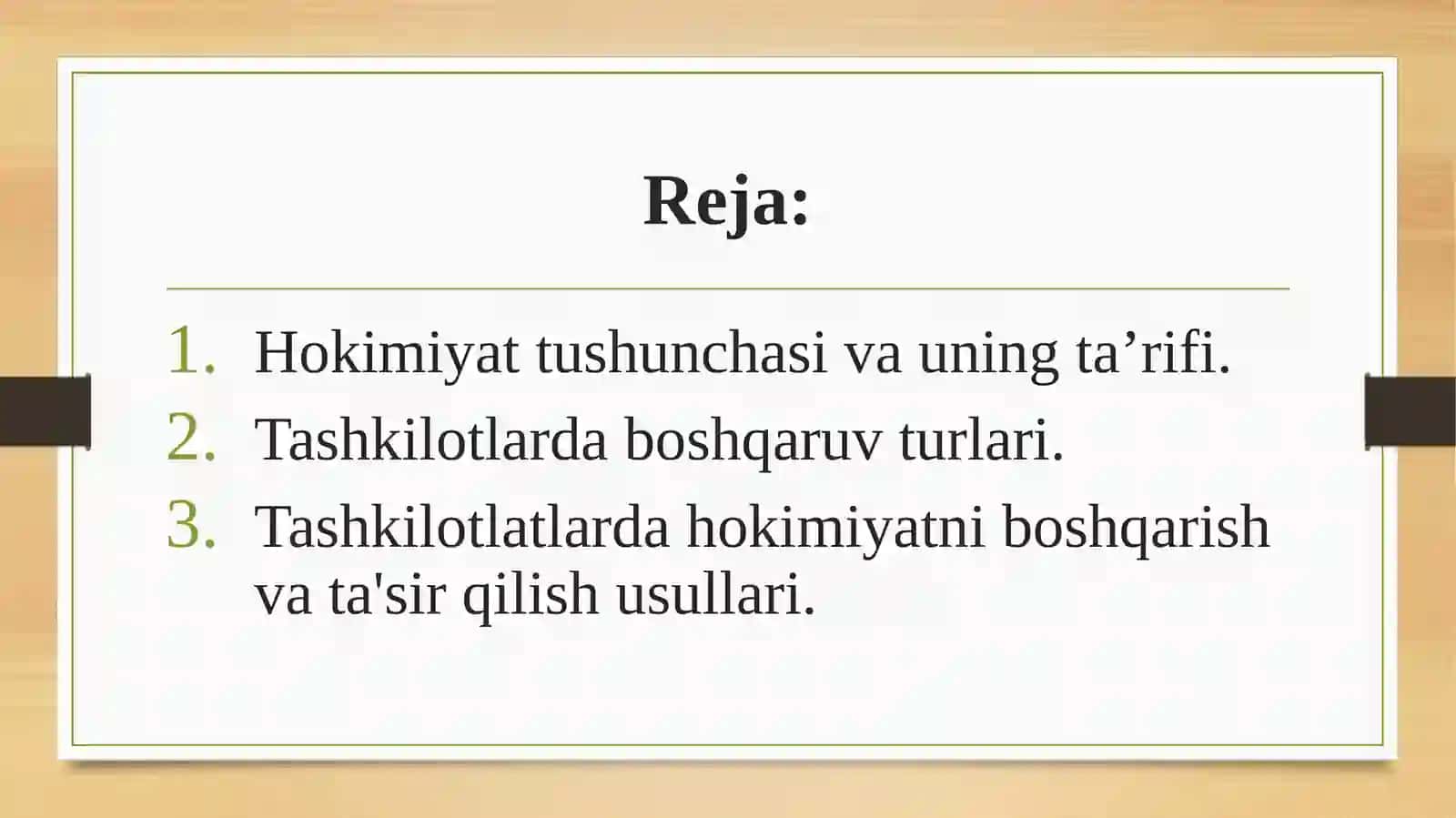 Reja:

1. Hokimiyat tushunchasi va uning ta’rifi.
2. Tashkilotlarda boshqaruv turlari.
3. Tashkilotlatlarda hokimiyatni boshqarish va ta'sir qilish usullari.